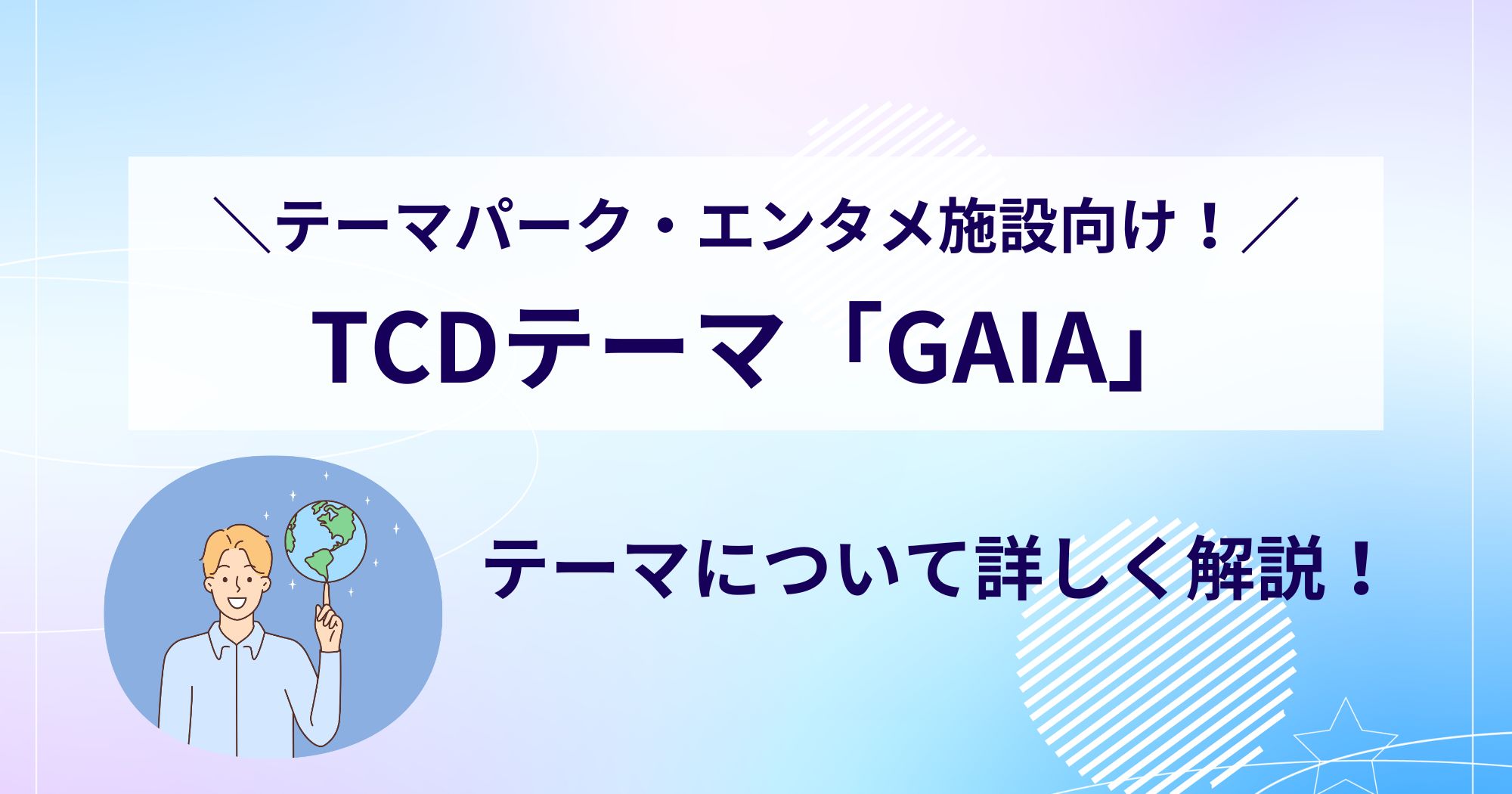 ＼テーマパーク・エンタメ施設向け！／

TCDテーマ「GAIA」

テーマについて詳しく解説！